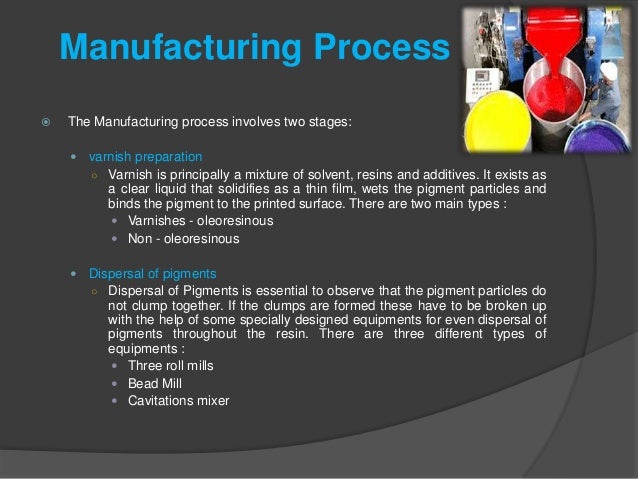 Manufacturing Process

The Manufacturing process involves two stages:

varnish preparation

Varnish is principally a mixture of solvent, resins and additives. It exists as a clear liquid that solidifies as a thin film, wets the pigment particles and binds the pigment to the printed surface. There are two main types :

Varnishes - oleoresinous

Non - oleoresinous

Dispersal of pigments

Dispersal of Pigments is essential to observe that the pigment particles do not clump together. If the clumps are formed these have to be broken up with the help of some specially designed equipments for even dispersal of pigments throughout the resin. There are three different types of equipments :

Three roll mills

Bead Mill

Cavitations mixer